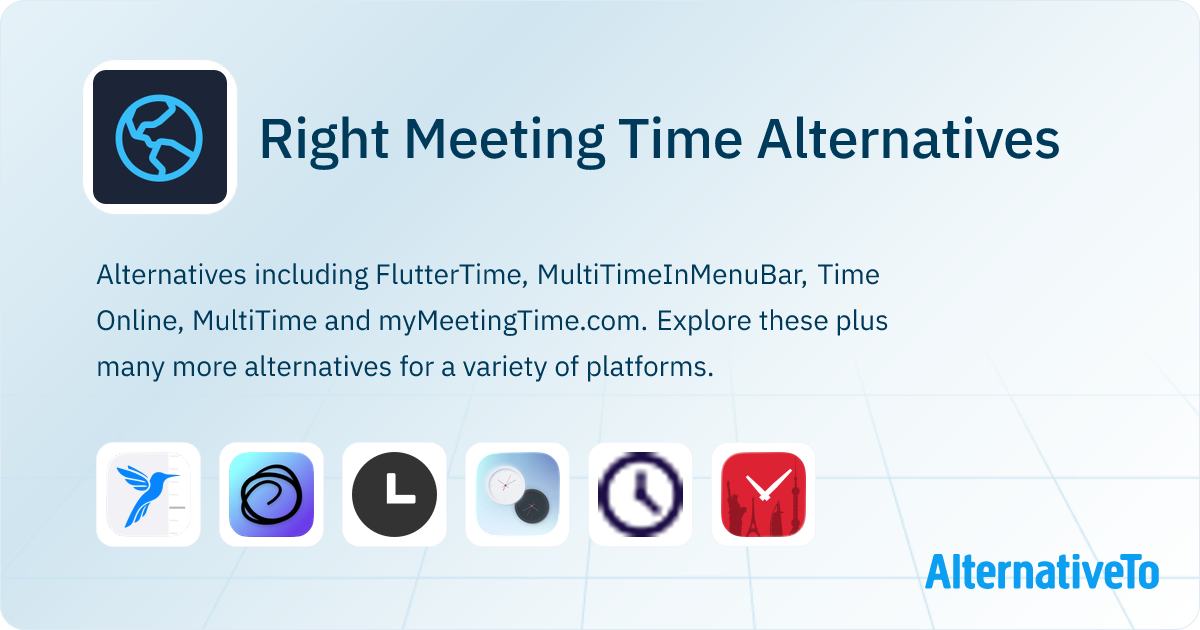 Right Meeting Time Alternatives

Alternatives including FlutterTime, MultiTimeInMenuBar, Time Online, MultiTime and myMeetingTime.com. Explore these plus many more alternatives for a variety of platforms.

AlternativeTo